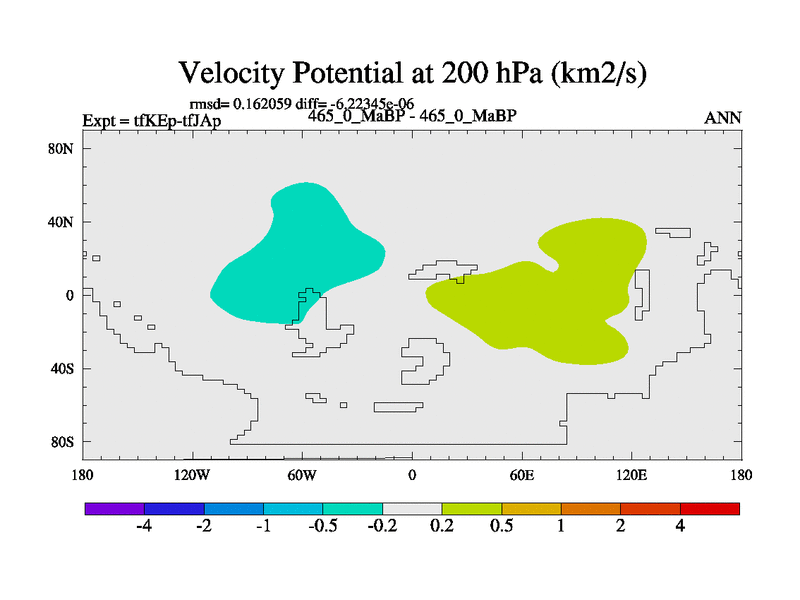 Velocity Potential at 200 hPa (km2/s)

rmsd= 0.162059 diff= -6.22345e-06

Expt = tfKEp-tfJAp

465_0_MaBP - 465_0_MaBP

ANN

80N
40N
0
40S
80S

180
120W
60W
0
60E
120E
180

-4
-2
-1
-0.5
-0.2
0.2
0.5
1
2
4